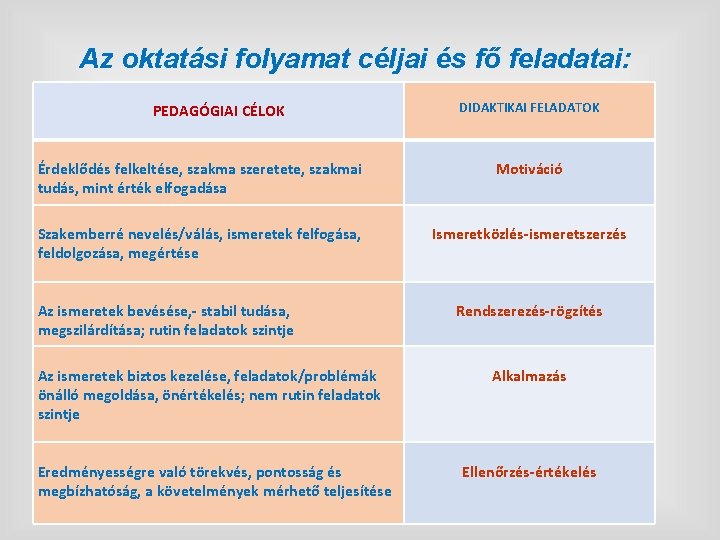 Az oktatási folyamat céljai és fő feladatai:

| PEDAGÓGIAI CÉLOK | DIDAKTIKAI FELADATOK |
|---|---|
| Érdeklődés felkeltése, szakma szeretete, szakmai tudás, mint érték elfogadása | Motiváció |
| Szakemberré nevelés/válás, ismeretek felfogása, feldolgozása, megértése | Ismeretközlés-ismeretszerzés |
| Az ismeretek bevésése,- stabil tudása, megszilárdítása; rutin feladatok szintje | Rendszerezés-rögzítés |
| Az ismeretek biztos kezelése, feladatok/problémák önálló megoldása, önértékelés; nem rutin feladatok szintje | Alkalmazás |
| Eredményességre való törekvés, pontosság és megbízhatóság, a követelmények mérhető teljesítése | Ellenőrzés-értékelés |